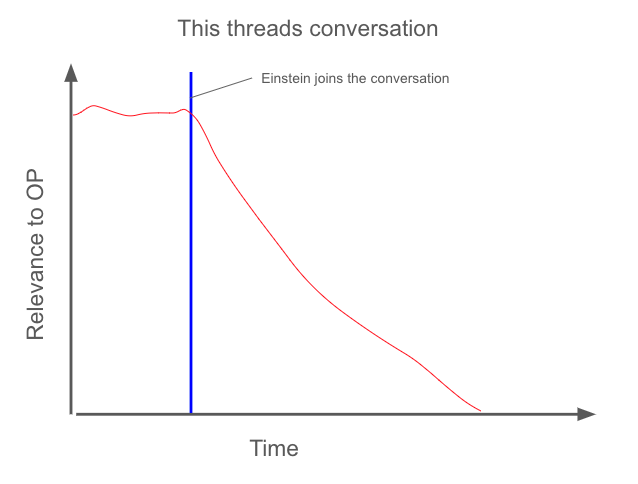 This threads conversation

Einstein joins the conversation

Relevance to OP

Time